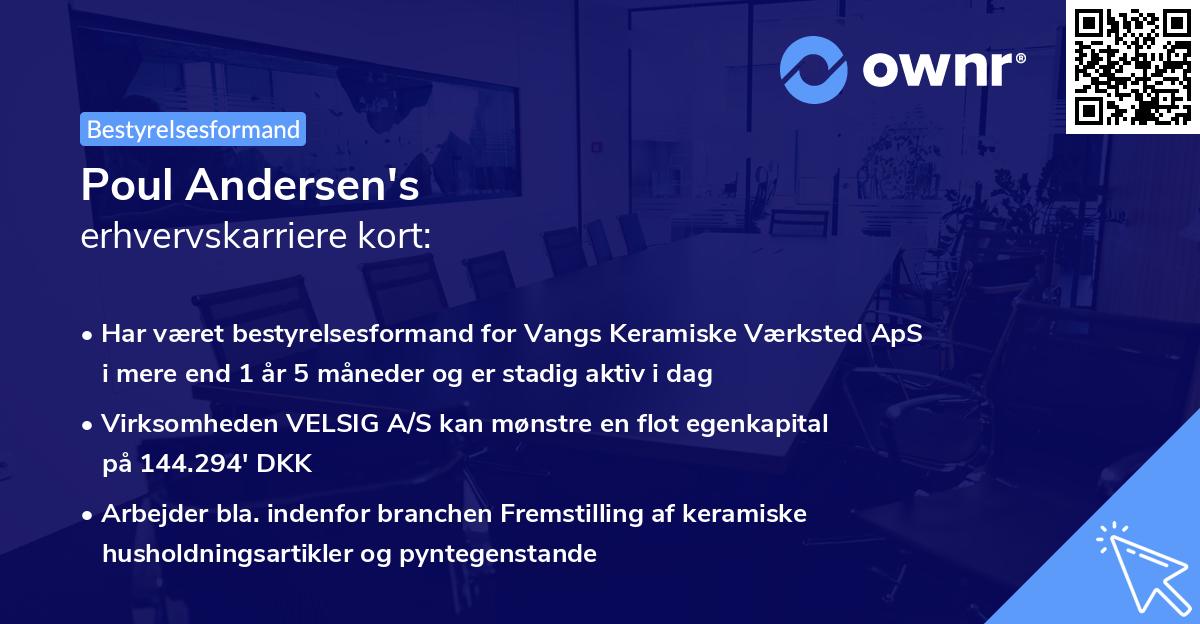 ownr®

Bestyrelsesformand

Poul Andersen's
erhvervskarriere kort:

• Har været bestyrelsesformand for Vangs Keramiske Værksted ApS i mere end 1 år 5 måneder og er stadig aktiv i dag

• Virksomheden VELSIG A/S kan mønstre en flot egenkapital på 144.294' DKK

• Arbejder bla. indenfor branchen Fremstilling af keramiske husholdningsartikler og pyntegenstande